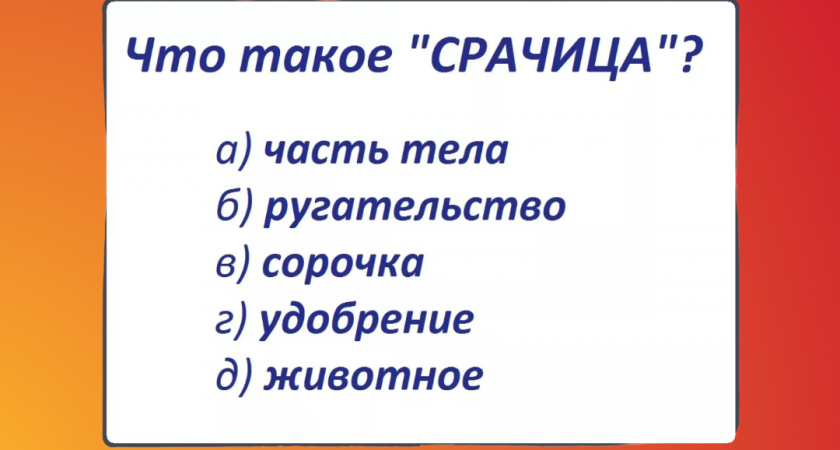 Что такое "СРАЧИЦА"?

а) часть тела
б) ругательство
в) сорочка
г) удобрение
д) животное